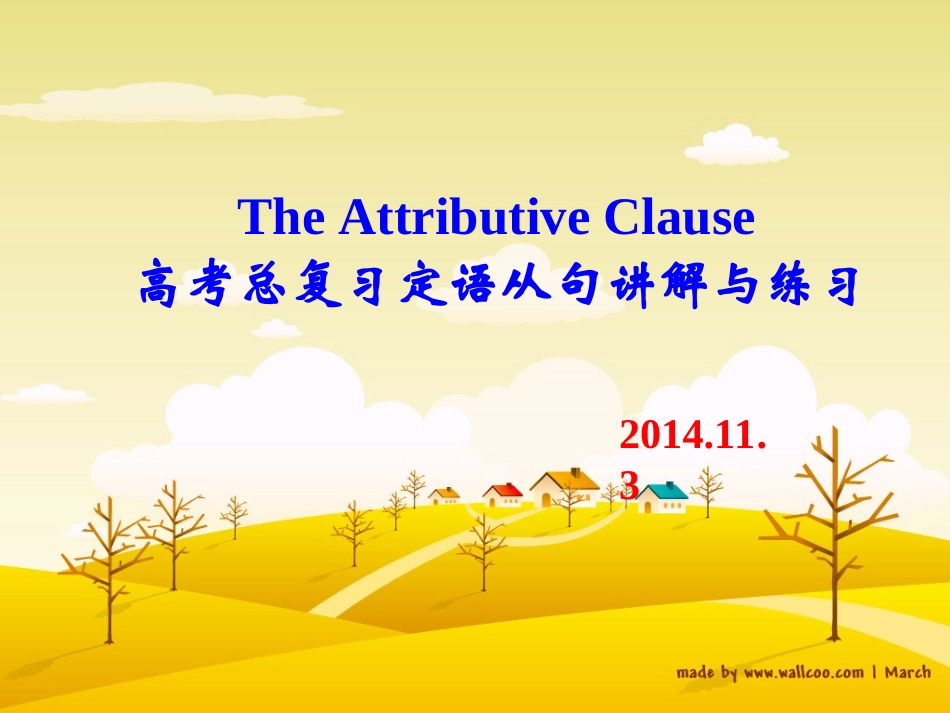 The Attributive Clause
高考总复习定语从句讲解与练习

2014.11.3

made by www.wallcoo.com | March